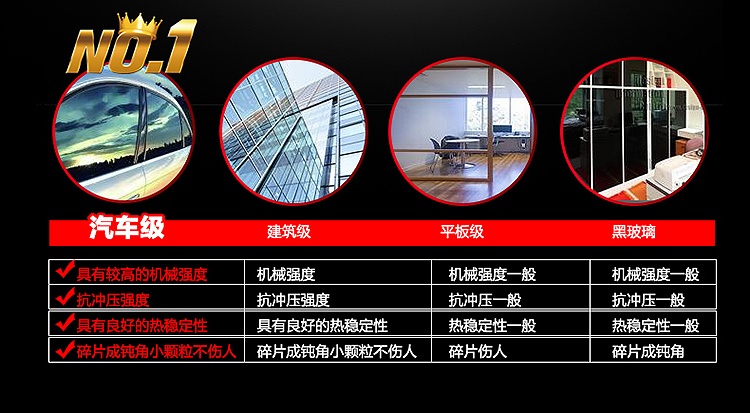 NO.1

| 汽车级 | 建筑级 | 平板级 | 黑玻璃 |
|---|---|---|---|
| ✔具有较高的机械强度 | 机械强度 | 机械强度一般 | 机械强度一般 |
| ✔抗冲压强度 | 抗冲压强度 | 抗冲压一般 | 抗冲压一般 |
| ✔具有良好的热稳定性 | 具有良好的热稳定性 | 热稳定性一般 | 热稳定性一般 |
| ✔碎片成钝角小颗粒不伤人 | 碎片成钝角小颗粒不伤人 | 碎片伤人 | 碎片成钝角 |